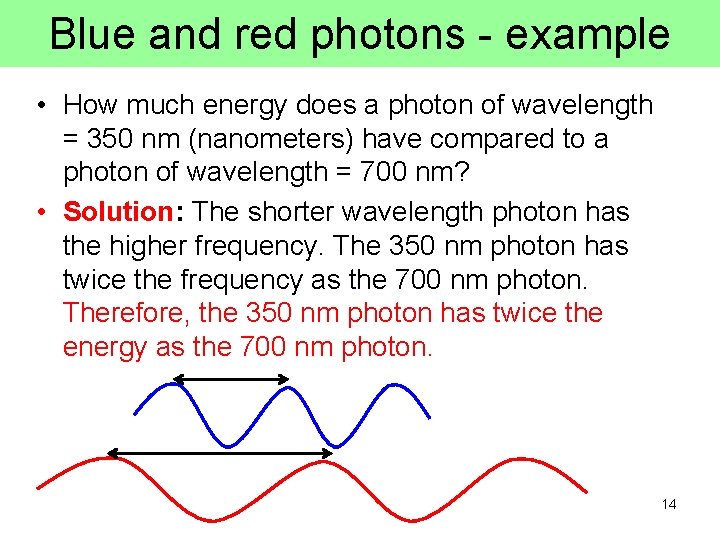 Blue and red photons - example

• How much energy does a photon of wavelength = 350 nm (nanometers) have compared to a photon of wavelength = 700 nm?

• Solution: The shorter wavelength photon has the higher frequency. The 350 nm photon has twice the frequency as the 700 nm photon. Therefore, the 350 nm photon has twice the energy as the 700 nm photon.

14